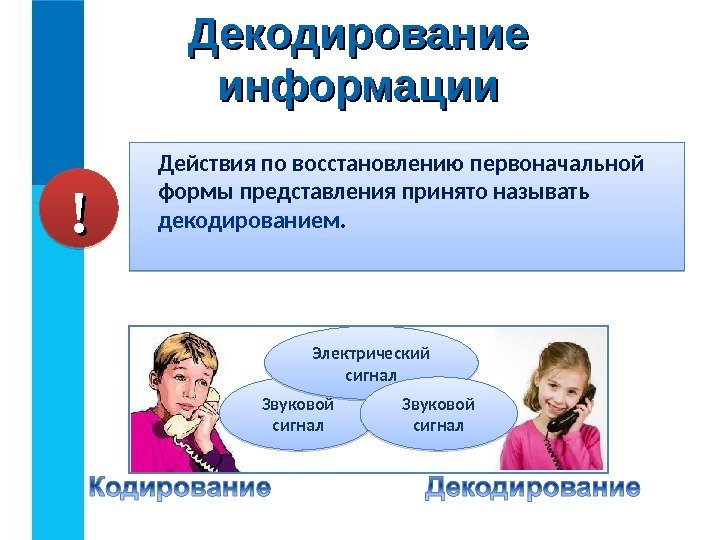 Декодирование информации

!

Действия по восстановлению первоначальной формы представления принято называть декодированием.

Электрический сигнал

Звуковой сигнал

Звуковой сигнал

Кодирование

Декодирование